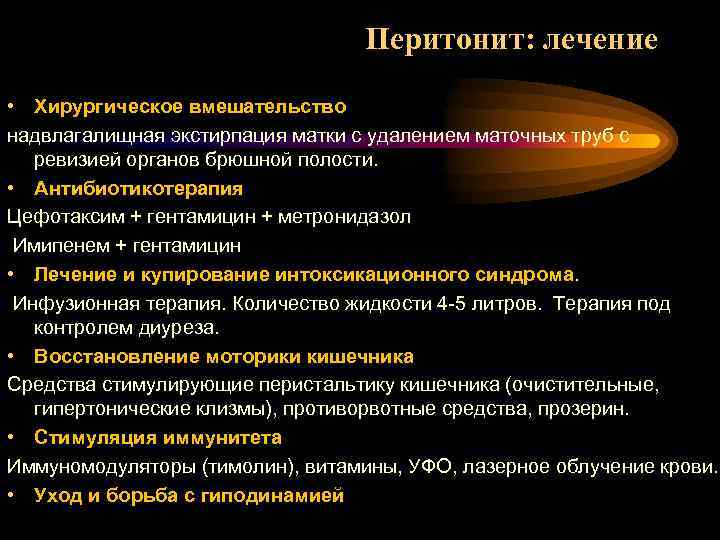 Перитонит: лечение

• Хирургическое вмешательство
надвлагалищная экстирпация матки с удалением маточных труб с ревизией органов брюшной полости.

• Антибиотикотерапия
Цефотаксим + гентамицин + метронидазол
Имипенем + гентамицин

• Лечение и купирование интоксикационного синдрома.
Инфузионная терапия. Количество жидкости 4-5 литров. Терапия под контролем диуреза.

• Восстановление моторики кишечника
Средства стимулирующие перистальтику кишечника (очистительные, гипертонические клизмы), противорвотные средства, прозерин.

• Стимуляция иммунитета
Иммуномодуляторы (тимолин), витамины, УФО, лазерное облучение крови.

• Уход и борьба с гиподинамией